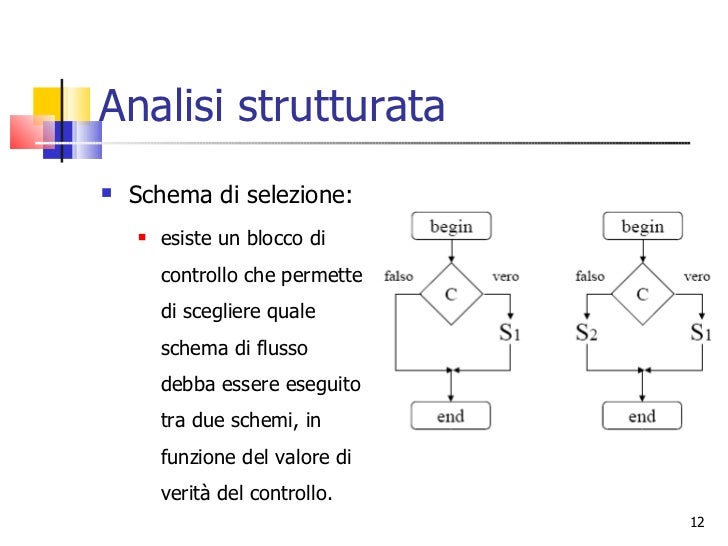 Analisi strutturata

Schema di selezione:

esiste un blocco di controllo che permette di scegliere quale schema di flusso debba essere eseguito tra due schemi, in funzione del valore di verità del controllo.

begin
falso
C
vero
$S_1$
end

begin
falso
C
vero
$S_2$
$S_1$
end

12